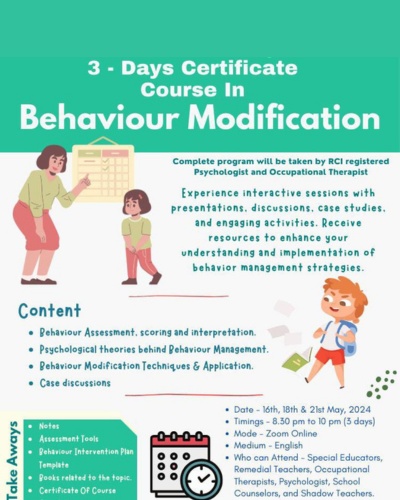 3 - Days Certificate Course In
Behaviour Modification

Complete program will be taken by RCI registered Psychologist and Occupational Therapist

Experience interactive sessions with presentations, discussions, case studies, and engaging activities. Receive resources to enhance your understanding and implementation of behavior management strategies.

Content
• Behaviour Assessment, scoring and interpretation.
• Psychological theories behind Behaviour Management.
• Behaviour Modification Techniques & Application.
• Case discussions

Take Aways
• Notes
• Assessment Tools
• Behaviour Intervention Plan Template
• Books related to the topic.
• Certificate Of Course

• Date - 16th, 18th & 21st May, 2024
• Timings - 8.30 pm to 10 pm (3 days)
• Mode - Zoom Online
• Medium - English
• Who can Attend - Special Educators, Remedial Teachers, Occupational Therapists, Psychologist, School Counselors, and Shadow Teachers.